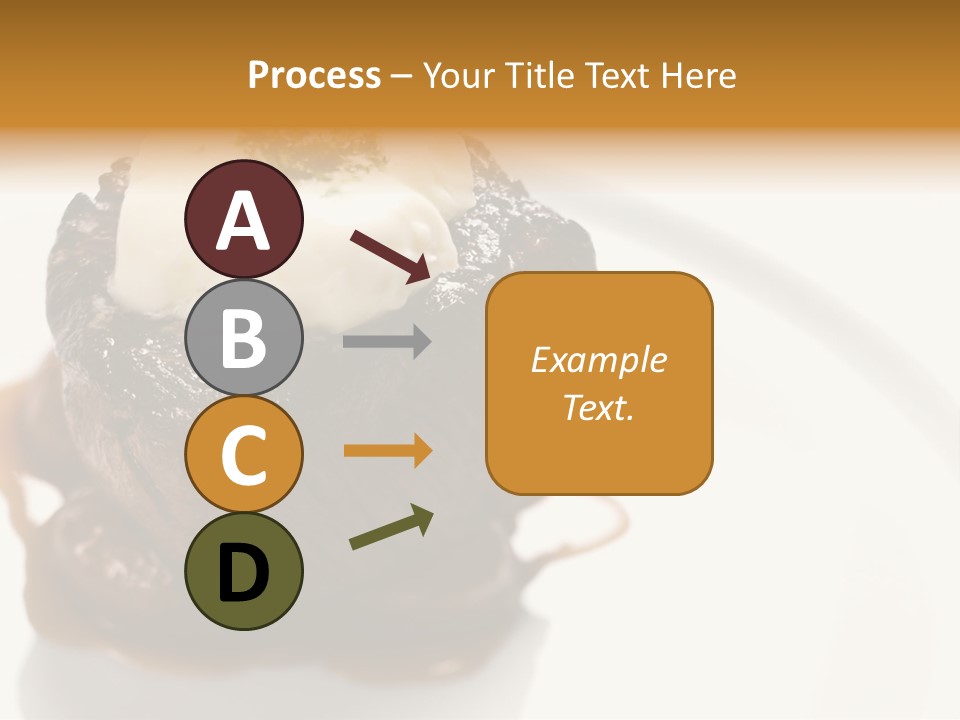 Process – Your Title Text Here

A
B
C
D

Example Text.